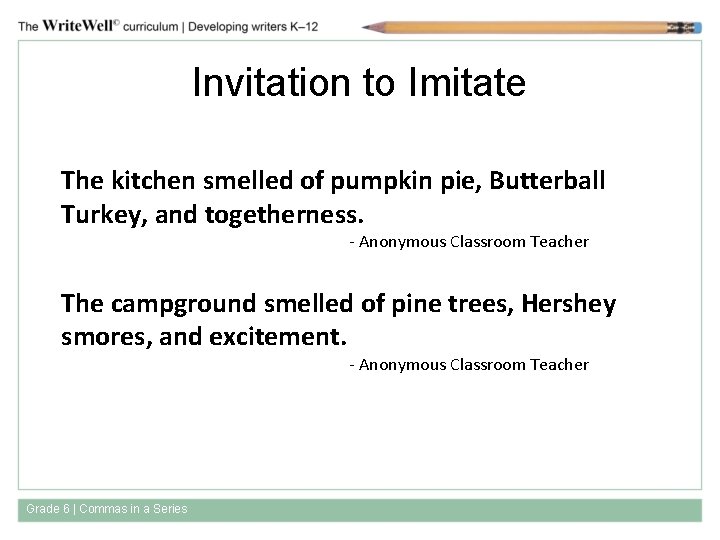 The WriteWell© curriculum | Developing writers K–12

Invitation to Imitate

The kitchen smelled of pumpkin pie, Butterball Turkey, and togetherness.

- Anonymous Classroom Teacher

The campground smelled of pine trees, Hershey smores, and excitement.

- Anonymous Classroom Teacher

Grade 6 | Commas in a Series